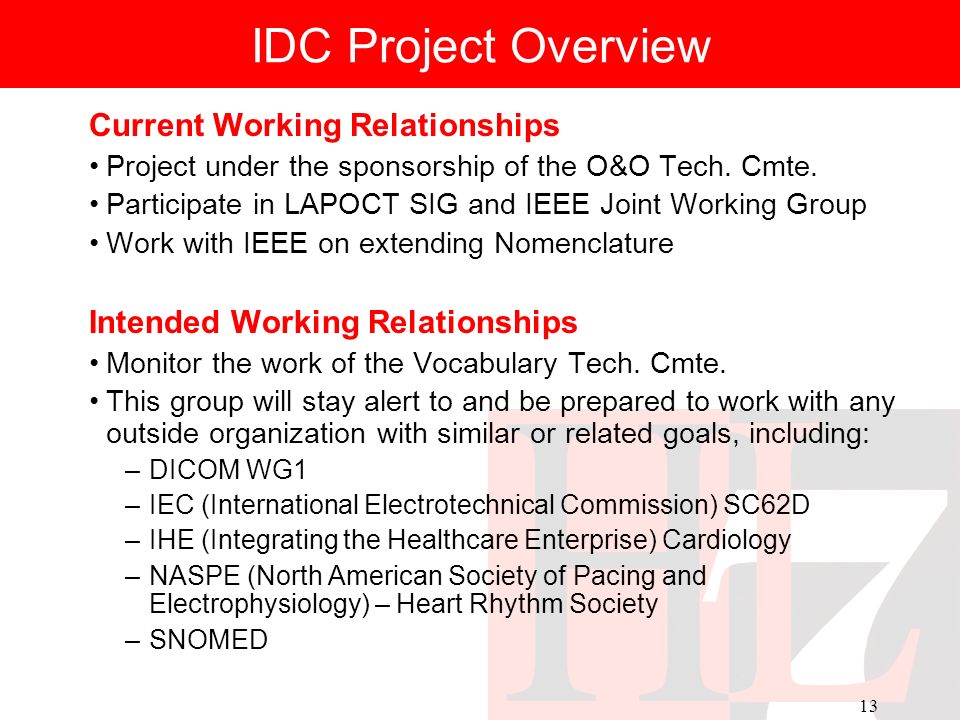 IDC Project Overview

Current Working Relationships

• Project under the sponsorship of the O&O Tech. Cmte.
• Participate in LAPOCT SIG and IEEE Joint Working Group
• Work with IEEE on extending Nomenclature

Intended Working Relationships

• Monitor the work of the Vocabulary Tech. Cmte.
• This group will stay alert to and be prepared to work with any outside organization with similar or related goals, including:
– DICOM WG1
– IEC (International Electrotechnical Commission) SC62D
– IHE (Integrating the Healthcare Enterprise) Cardiology
– NASPE (North American Society of Pacing and Electrophysiology) – Heart Rhythm Society
– SNOMED

HL7

13